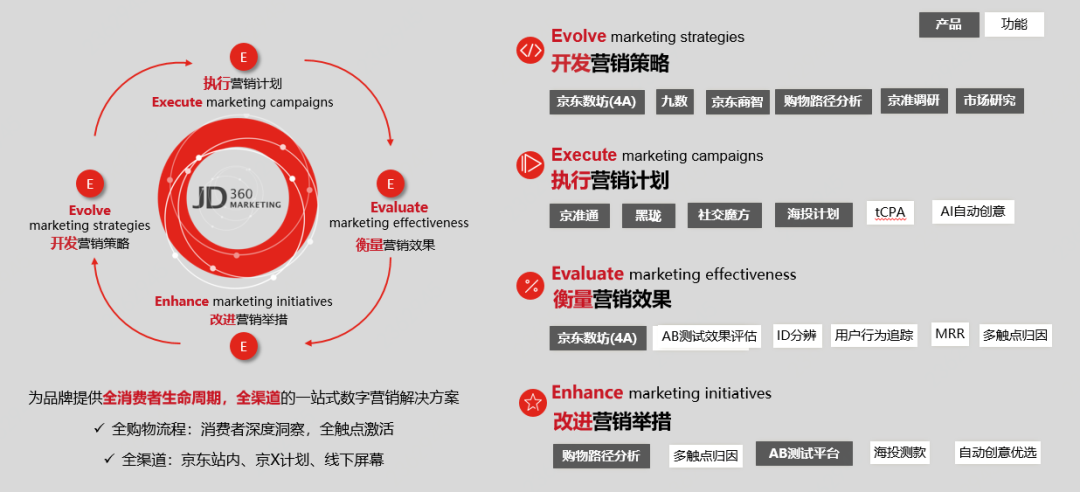 E
执行营销计划
Execute marketing campaigns

E
Evolve
marketing strategies
开发营销策略

JD 360 MARKETING

E
Evaluate
marketing effectiveness
衡量营销效果

Enhance marketing initiatives
改进营销举措
E

为品牌提供全消费者生命周期，全渠道的一站式数字营销解决方案
✓ 全购物流程：消费者深度洞察，全触点激活
✓ 全渠道：京东站内、京X计划、线下屏幕

产品 功能

Evolve marketing strategies
开发营销策略
京东数坊(4A) 九数 京东商智 购物路径分析 京准调研 市场研究

Execute marketing campaigns
执行营销计划
京准通 黑珑 社交魔方 海投计划 tCPA AI自动创意

Evaluate marketing effectiveness
衡量营销效果
京东数坊(4A) AB测试效果评估 ID分辨 用户行为追踪 MRR 多触点归因

Enhance marketing initiatives
改进营销举措
购物路径分析 多触点归因 AB测试平台 海投测款 自动创意优选